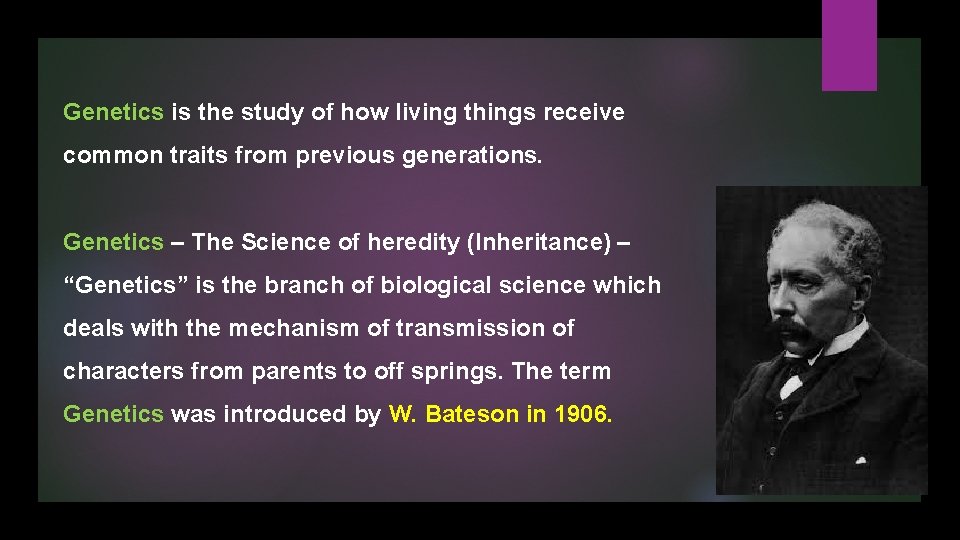 Genetics is the study of how living things receive common traits from previous generations.

Genetics – The Science of heredity (Inheritance) – “Genetics” is the branch of biological science which deals with the mechanism of transmission of characters from parents to off springs. The term Genetics was introduced by W. Bateson in 1906.